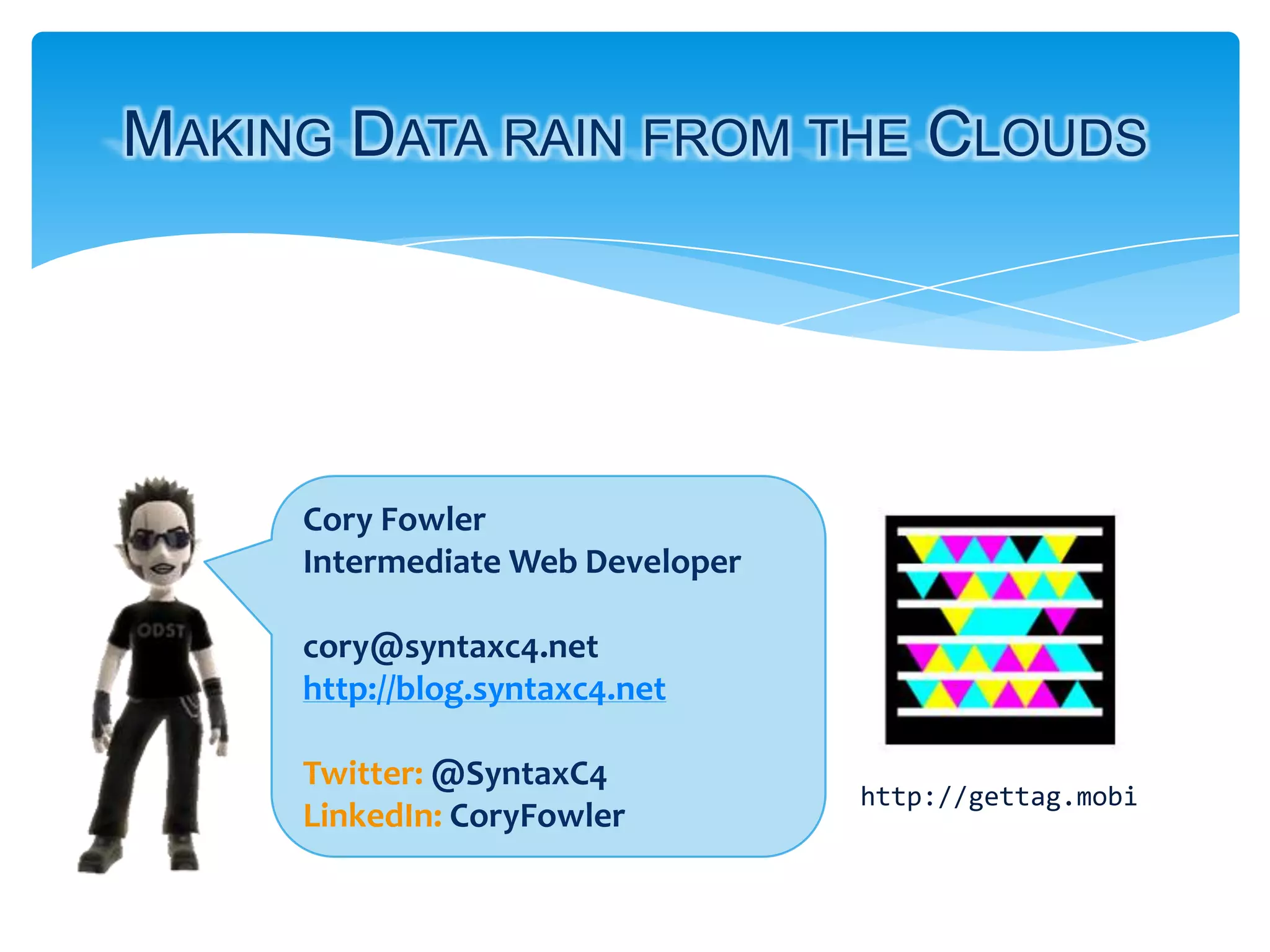 MAKING DATA RAIN FROM THE CLOUDS

ODST

Cory Fowler
Intermediate Web Developer

cory@syntaxc4.net
http://blog.syntaxc4.net

Twitter: @SyntaxC4
LinkedIn: CoryFowler

http://gettag.mobi